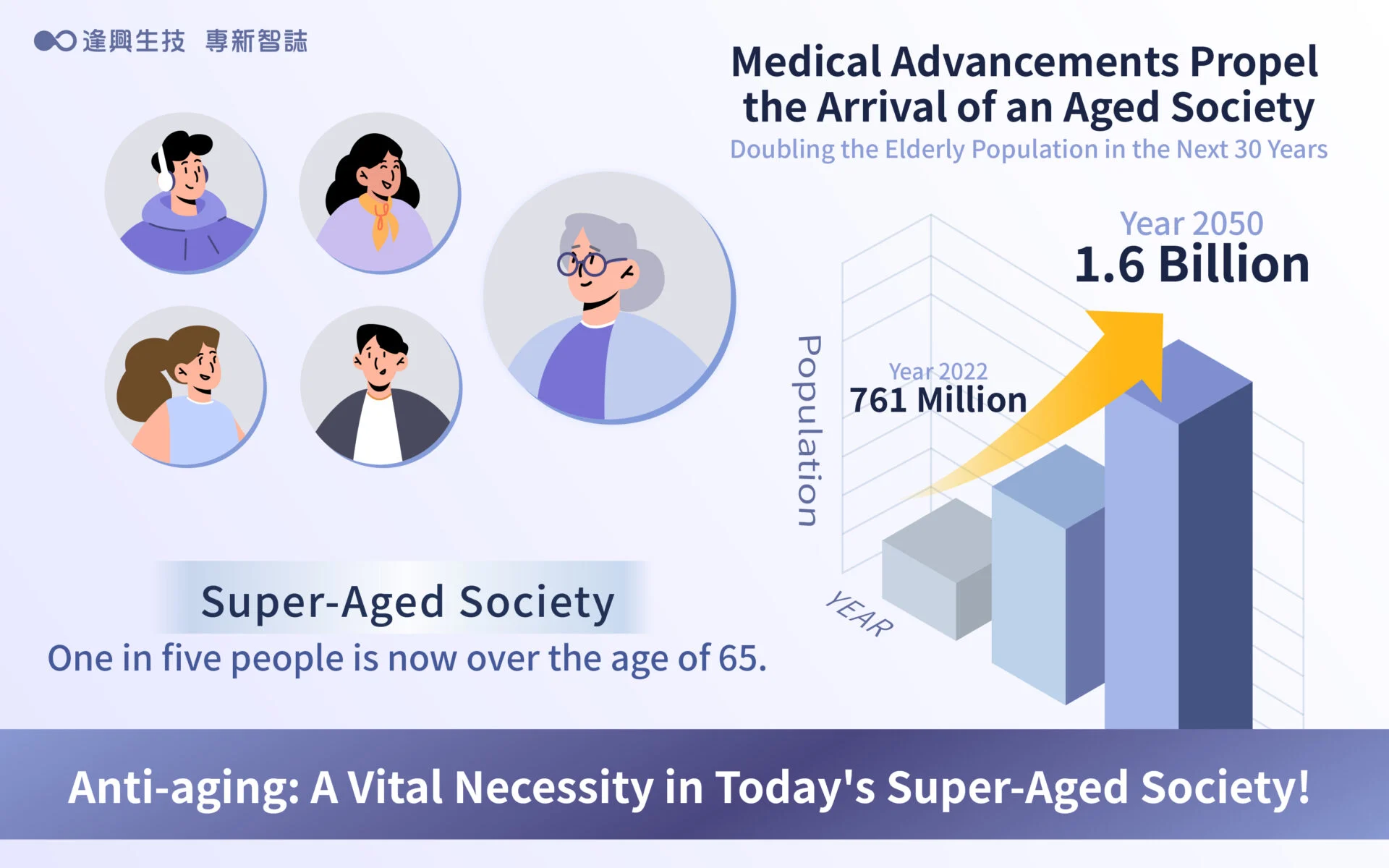 逢興生技 專新智誌

Medical Advancements Propel the Arrival of an Aged Society

Doubling the Elderly Population in the Next 30 Years

Year 2050
1.6 Billion

Year 2022
761 Million

Population

YEAR

Super-Aged Society

One in five people is now over the age of 65.

Anti-aging: A Vital Necessity in Today's Super-Aged Society!